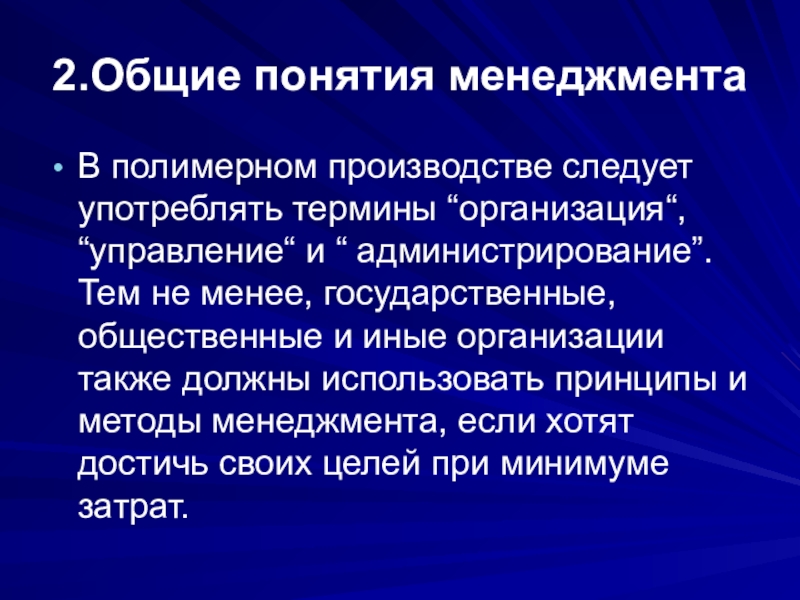 2.Общие понятия менеджмента

• В полимерном производстве следует употреблять термины “организация“, “управление“ и “ администрирование”. Тем не менее, государственные, общественные и иные организации также должны использовать принципы и методы менеджмента, если хотят достичь своих целей при минимуме затрат.